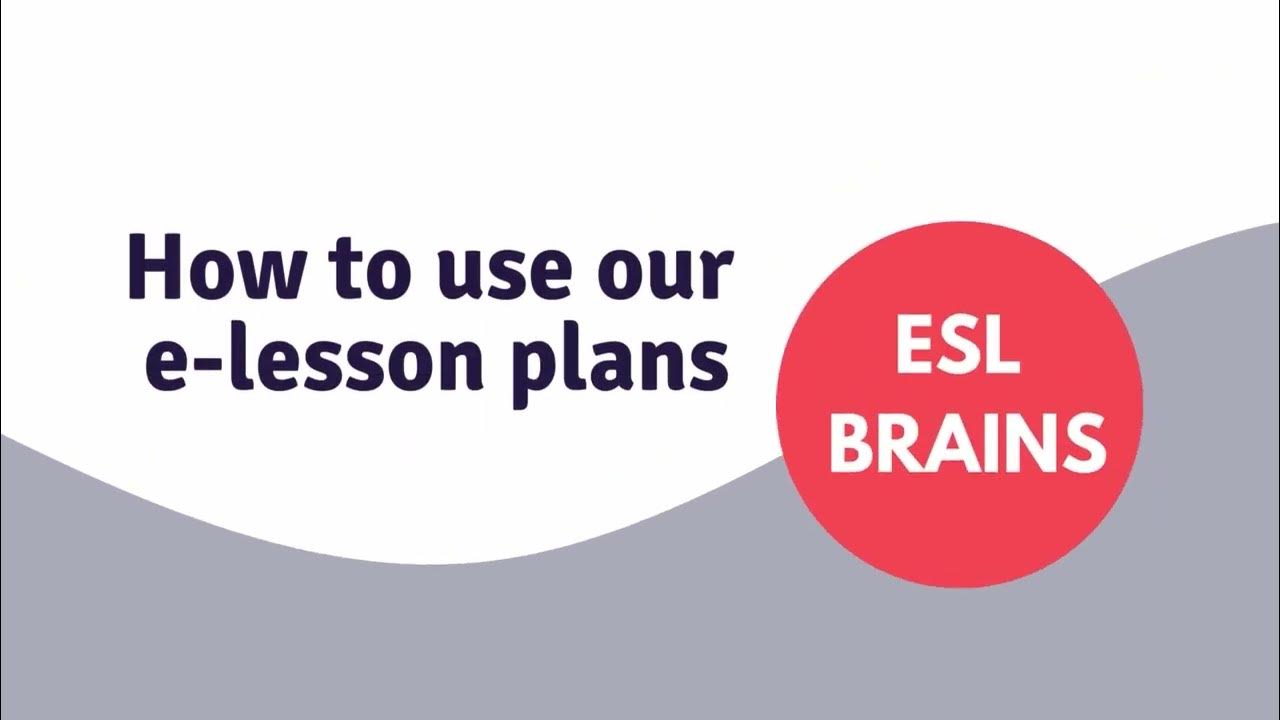 How to use our e-lesson plans

ESL BRAINS